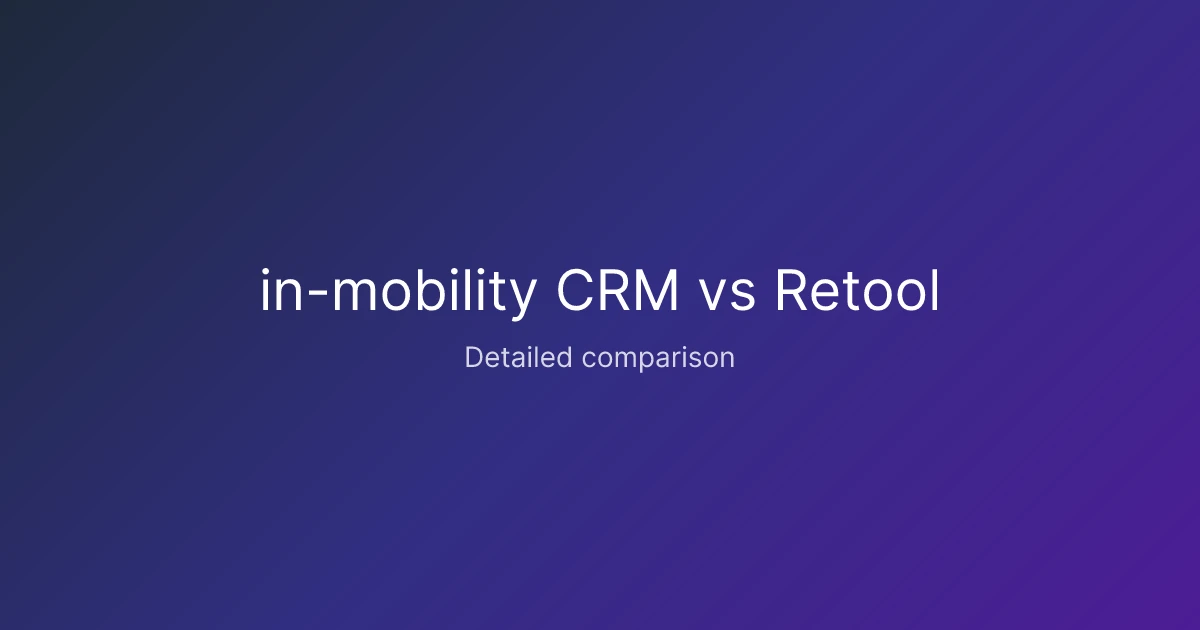 in-mobility CRM vs Retool

Detailed comparison